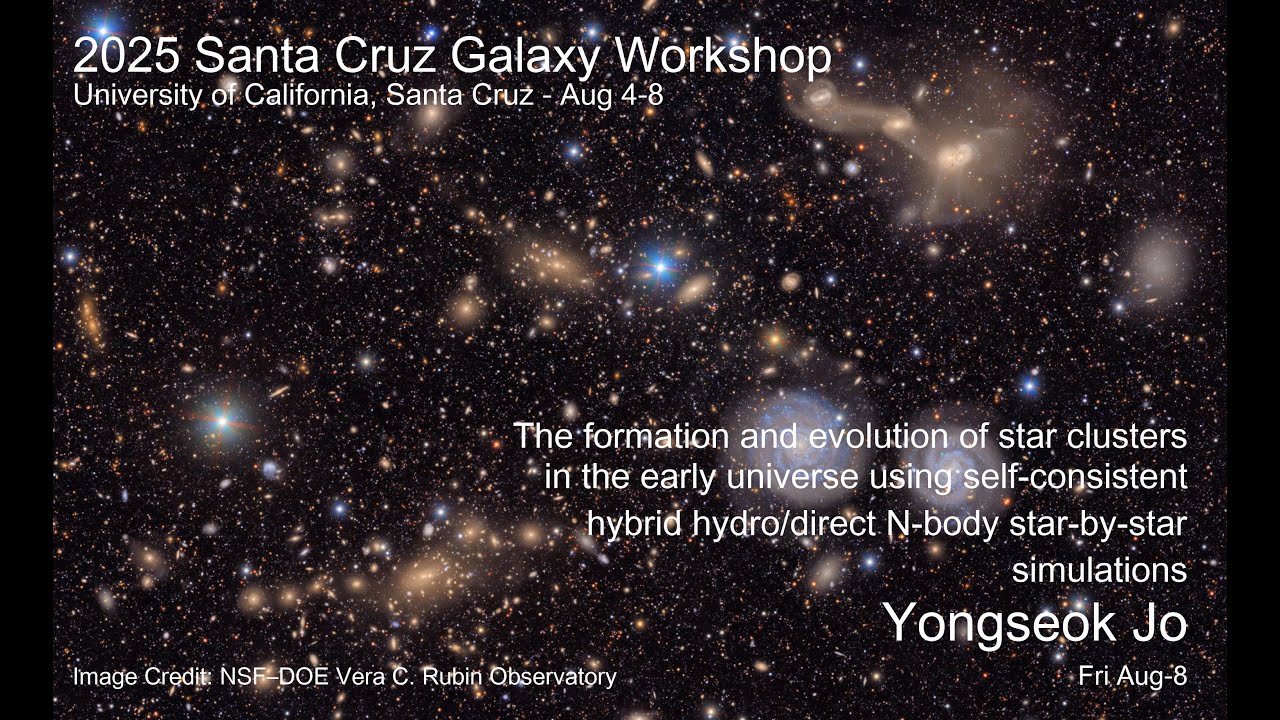 2025 Santa Cruz Galaxy Workshop
University of California, Santa Cruz - Aug 4-8

The formation and evolution of star clusters in the early universe using self-consistent hybrid hydro/direct N-body star-by-star simulations

Yongseok Jo

Image Credit: NSF–DOE Vera C. Rubin Observatory

Fri Aug-8